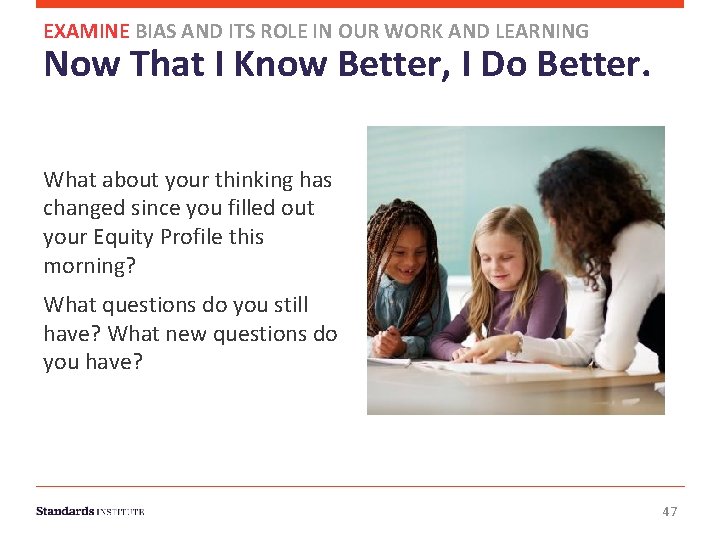 EXAMINE BIAS AND ITS ROLE IN OUR WORK AND LEARNING
Now That I Know Better, I Do Better.

What about your thinking has changed since you filled out your Equity Profile this morning?

What questions do you still have? What new questions do you have?

Standards INSTITUTE

47